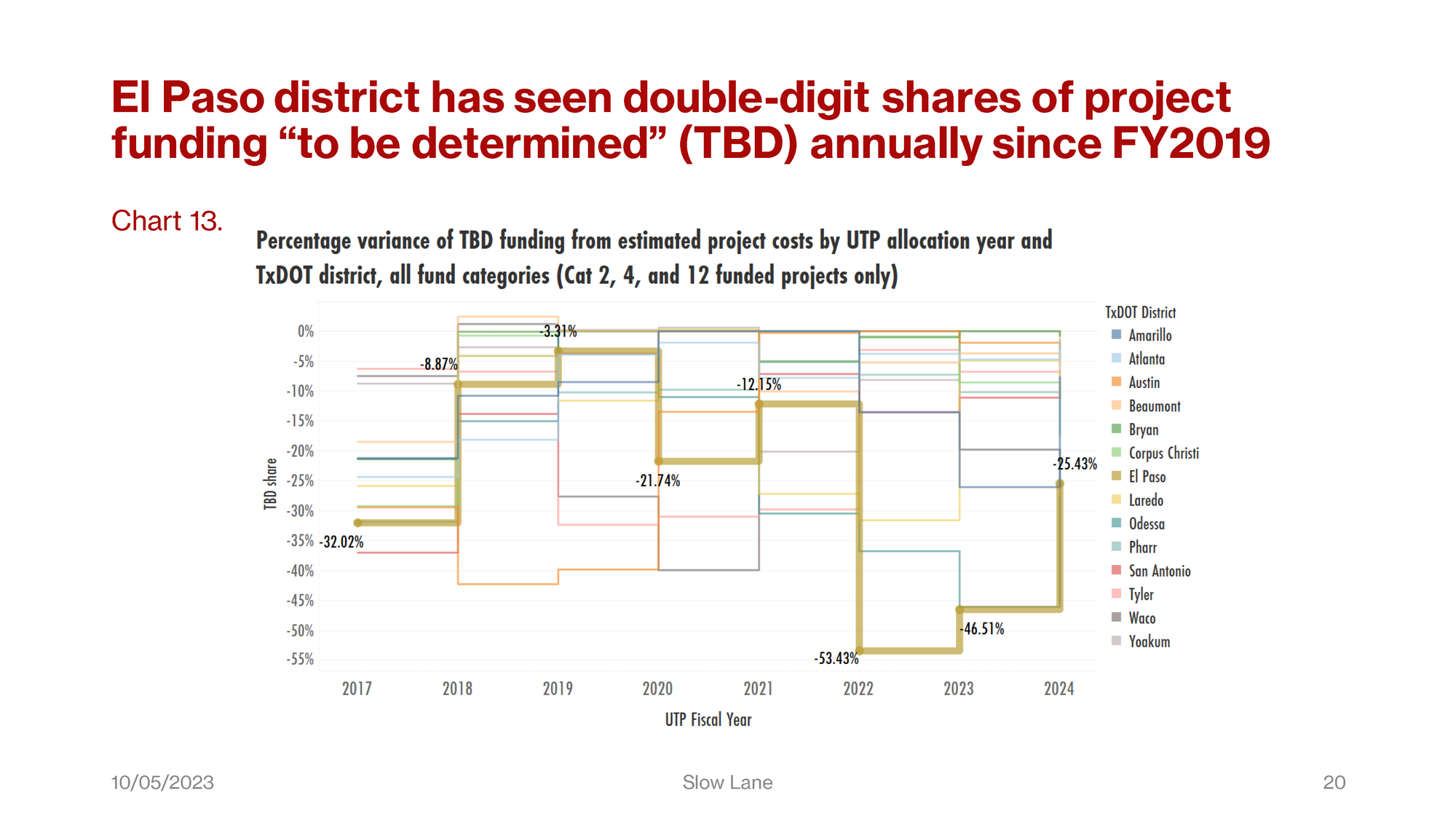 El Paso district has seen double-digit shares of project funding “to be determined” (TBD) annually since FY2019

Chart 13.

Percentage variance of TBD funding from estimated project costs by UTP allocation year and TxDOT district, all fund categories (Cat 2, 4, and 12 funded projects only)

TBD share

0%
-5%
-10%
-15%
-20%
-25%
-30%
-35%
-40%
-45%
-50%
-55%

-32.02%
-8.87%
-3.31%
-21.74%
-12.15%
-53.43%
-46.51%
-25.43%

2017
2018
2019
2020
2021
2022
2023
2024

UTP Fiscal Year

TxDOT District
Amarillo
Atlanta
Austin
Beaumont
Bryan
Corpus Christi
El Paso
Laredo
Odessa
Pharr
San Antonio
Tyler
Waco
Yoakum

10/05/2023
Slow Lane
20